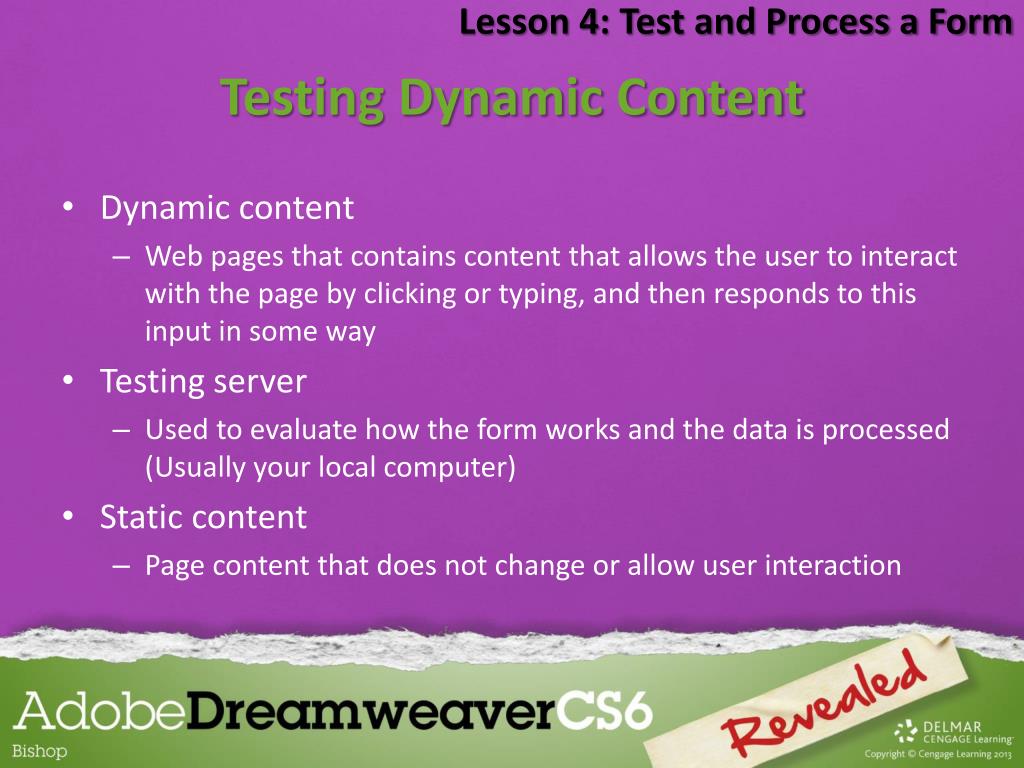 Lesson 4: Test and Process a Form

Testing Dynamic Content

• Dynamic content
– Web pages that contains content that allows the user to interact with the page by clicking or typing, and then responds to this input in some way
• Testing server
– Used to evaluate how the form works and the data is processed (Usually your local computer)
• Static content
– Page content that does not change or allow user interaction

AdobeDreamweaverCS6
Bishop
Revealed
DELMAR CENGAGE Learning
Copyright © Cengage Learning 2013